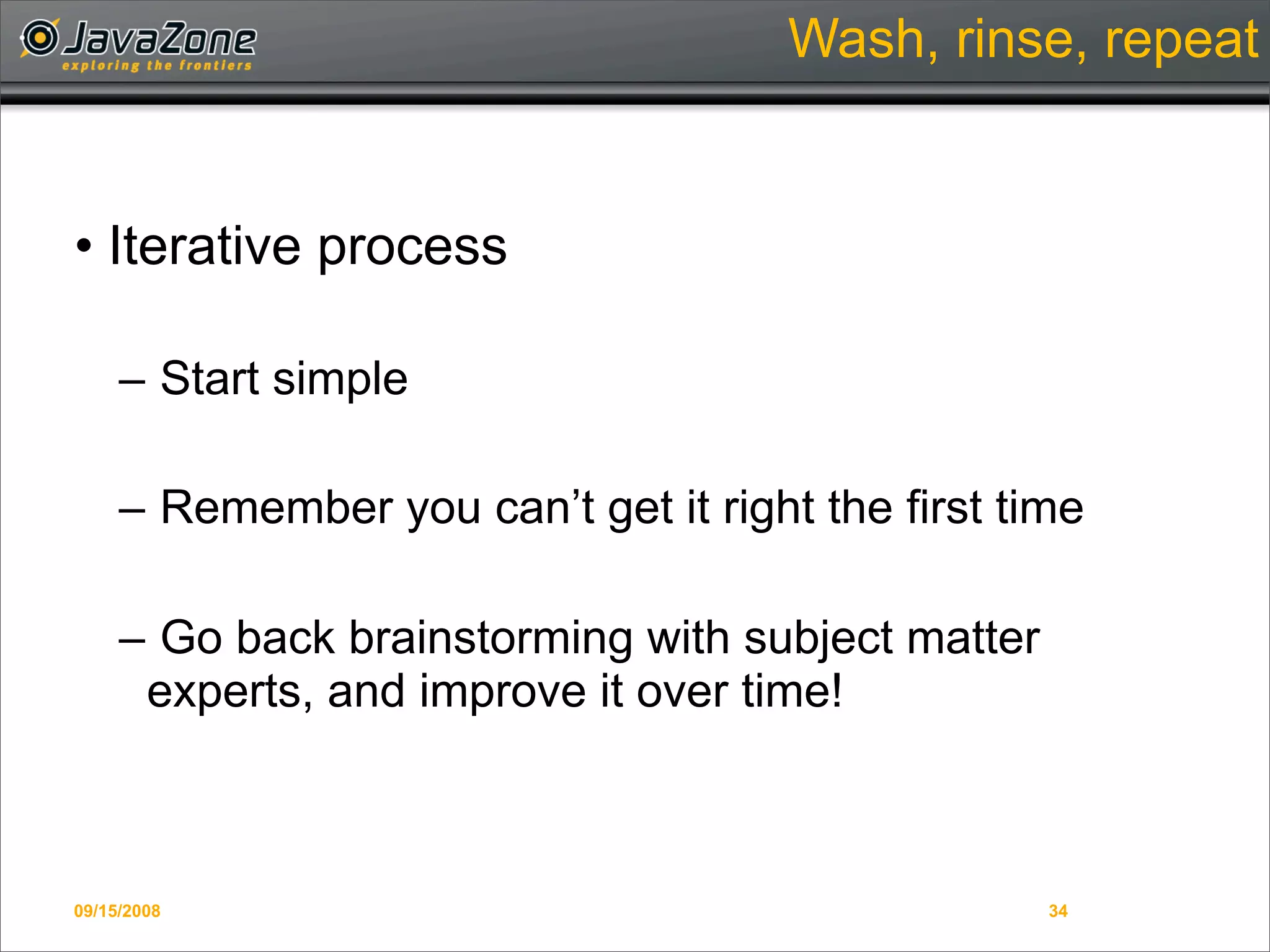 JavaZone
exploring the frontiers

Wash, rinse, repeat

• Iterative process

– Start simple

– Remember you can’t get it right the first time

– Go back brainstorming with subject matter experts, and improve it over time!

09/15/2008

34